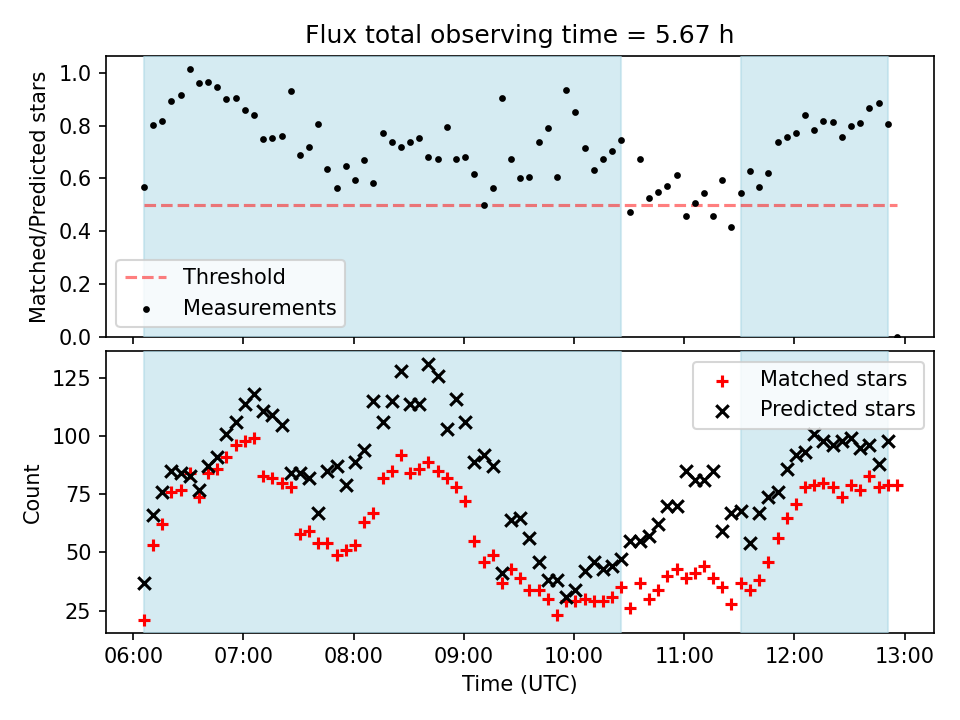 Flux total observing time = 5.67 h

Matched/Predicted stars

1.0
0.8
0.6
0.4
0.2
0.0

Threshold
Measurements

Count

125
100
75
50
25

Matched stars
Predicted stars

06:00 07:00 08:00 09:00 10:00 11:00 12:00 13:00

Time (UTC)